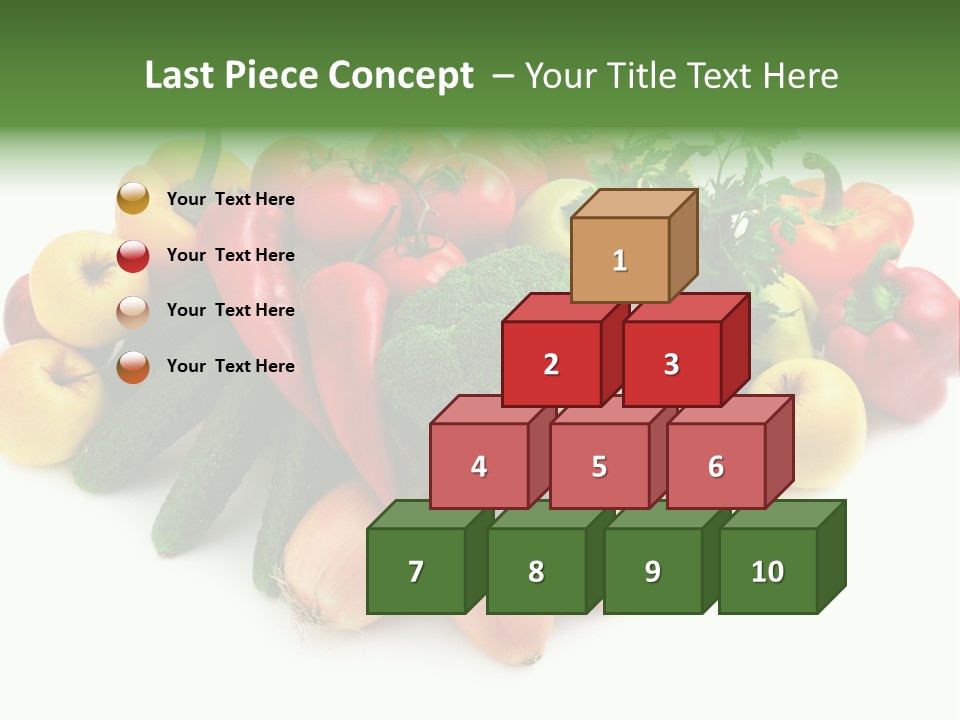 Last Piece Concept – Your Title Text Here

Your Text Here

Your Text Here

Your Text Here

Your Text Here

1

2

3

4

5

6

7

8

9

10